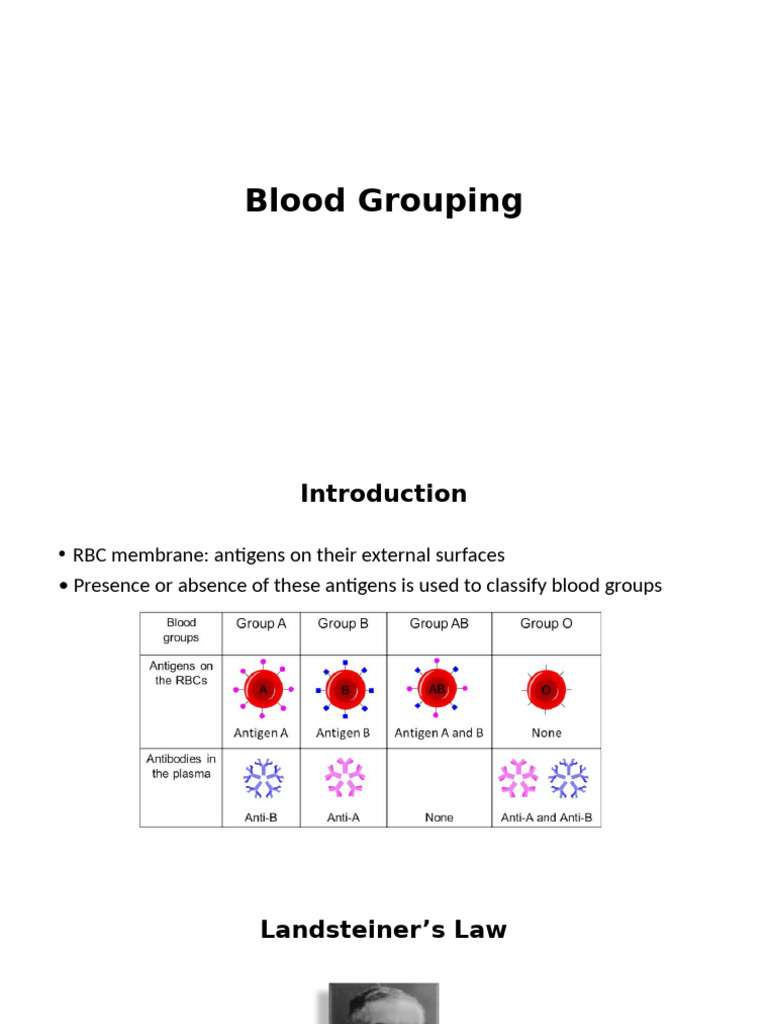 Blood Grouping

Introduction

• RBC membrane: antigens on their external surfaces
• Presence or absence of these antigens is used to classify blood groups

| Blood groups | Group A | Group B | Group AB | Group O |
|---|---|---|---|---|
| Antigens on the RBCs | A Antigen A | B Antigen B | AB Antigen A and B | O None |
| Antibodies in the plasma | Anti-B | Anti-A | None | Anti-A and Anti-B |

Landsteiner's Law